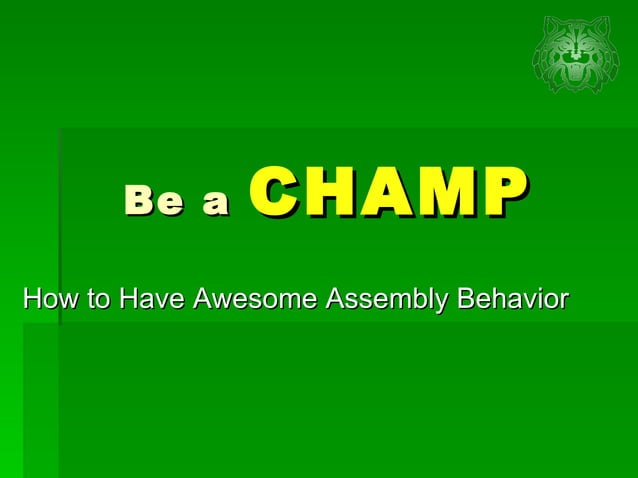 Be a CHAMP

How to Have Awesome Assembly Behavior